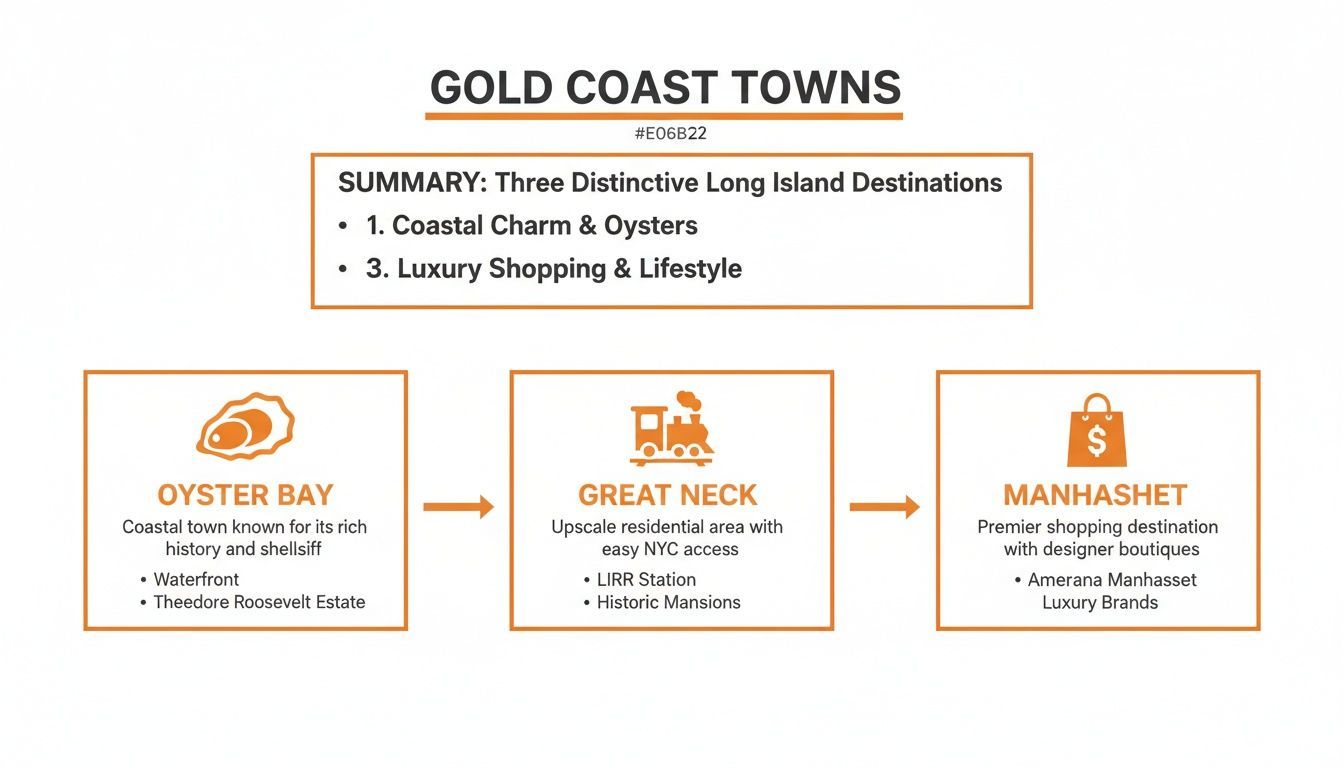 GOLD COAST TOWNS

#E06B22

SUMMARY: Three Distinctive Long Island Destinations
• 1. Coastal Charm & Oysters
• 3. Luxury Shopping & Lifestyle

OYSTER BAY
Coastal town known for its rich history and shellsiff
• Waterfront
• Theedore Roosevelt Estate

GREAT NECK
Upscale residential area with easy NYC access
• LIRR Station
• Historic Mansions

MANHASHET
Premier shopping destination with designer boutiques
• Amerana Manhasset Luxury Brands